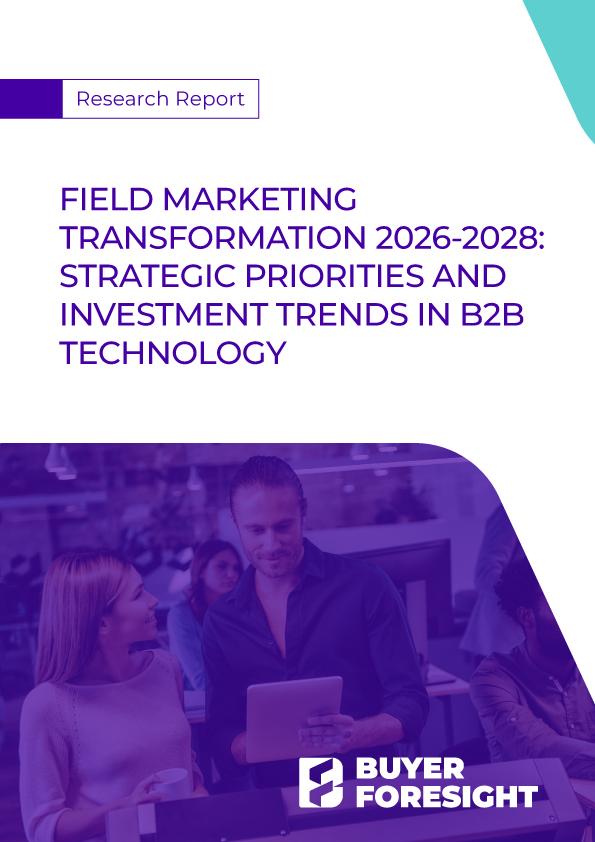 Research Report

FIELD MARKETING TRANSFORMATION 2026-2028: STRATEGIC PRIORITIES AND INVESTMENT TRENDS IN B2B TECHNOLOGY

BUYER FORESIGHT